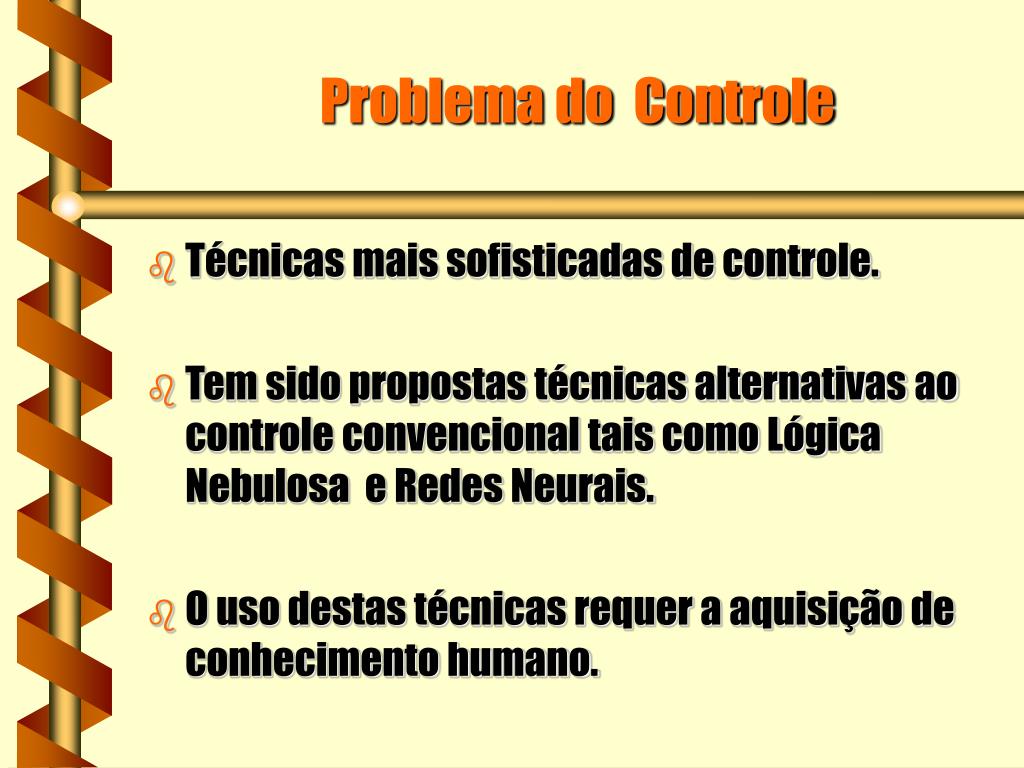 Problema do Controle

Técnicas mais sofisticadas de controle.

Tem sido propostas técnicas alternativas ao controle convencional tais como Lógica Nebulosa e Redes Neurais.

O uso destas técnicas requer a aquisição de conhecimento humano.